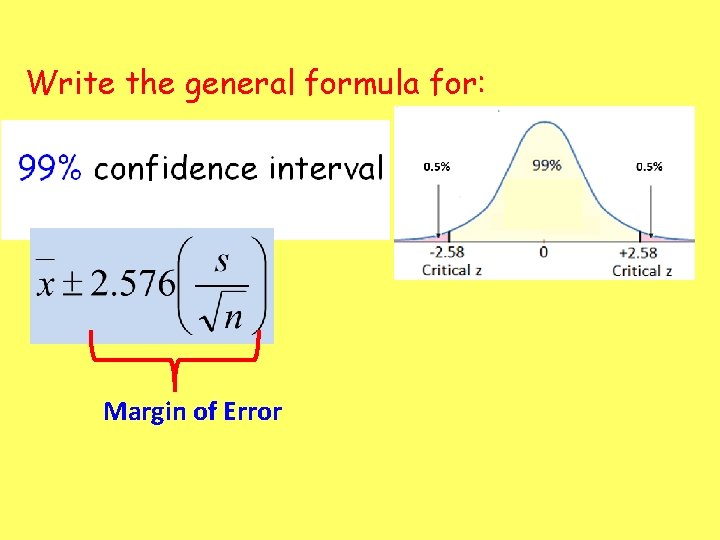 Write the general formula for:

99% confidence interval

0.5%

99%

0.5%

-2.58
Critical z

0

+2.58
Critical z

$\bar{x} \pm 2.576\left(\frac{s}{\sqrt{n}}\right)$

Margin of Error